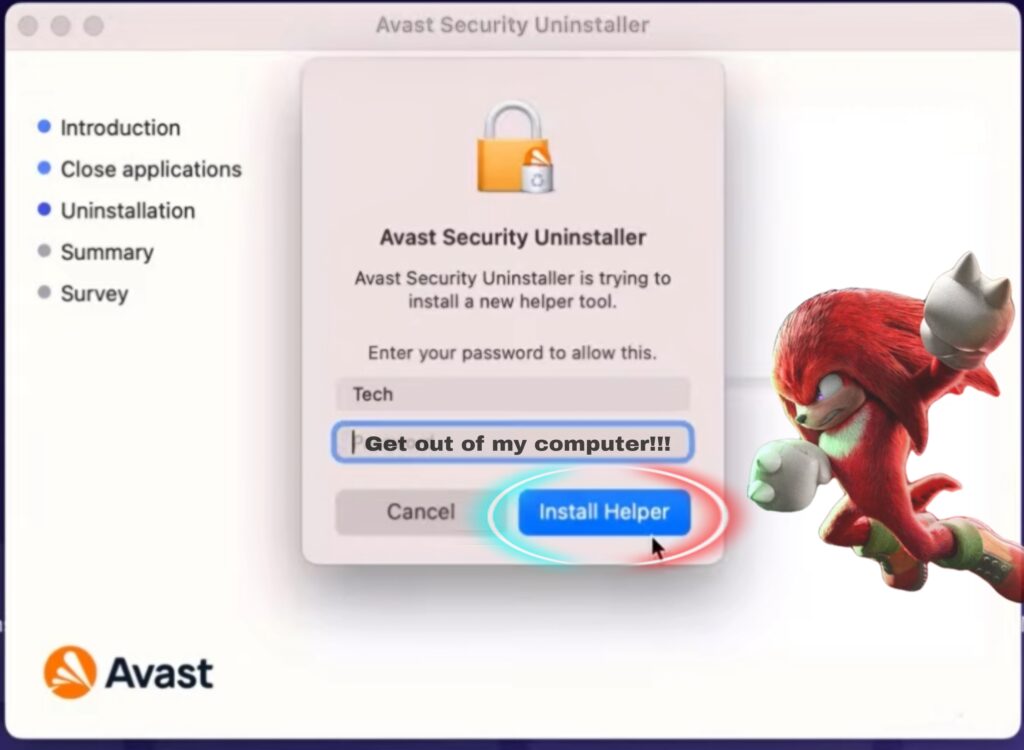 Avast Security Uninstaller

Introduction
Close applications
Uninstallation
Summary
Survey

Avast Security Uninstaller

Avast Security Uninstaller is trying to install a new helper tool.

Enter your password to allow this.

Tech

Get out of my computer!!!

Cancel

Install Helper

Avast